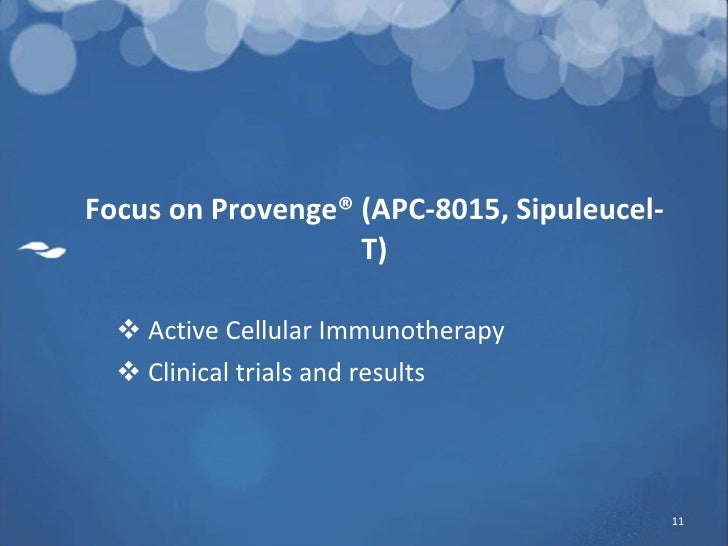 Focus on Provenge® (APC-8015, Sipuleucel-T)

❖ Active Cellular Immunotherapy
❖ Clinical trials and results

11